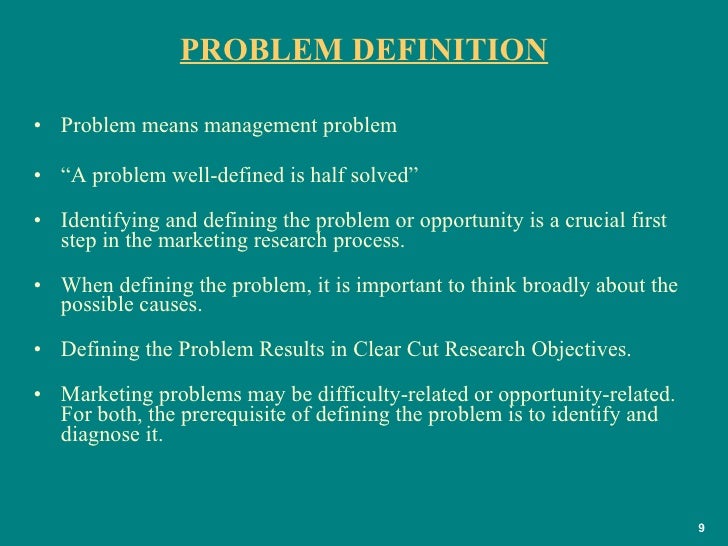 PROBLEM DEFINITION

• Problem means management problem

• “A problem well-defined is half solved”

• Identifying and defining the problem or opportunity is a crucial first step in the marketing research process.

• When defining the problem, it is important to think broadly about the possible causes.

• Defining the Problem Results in Clear Cut Research Objectives.

• Marketing problems may be difficulty-related or opportunity-related. For both, the prerequisite of defining the problem is to identify and diagnose it.

9